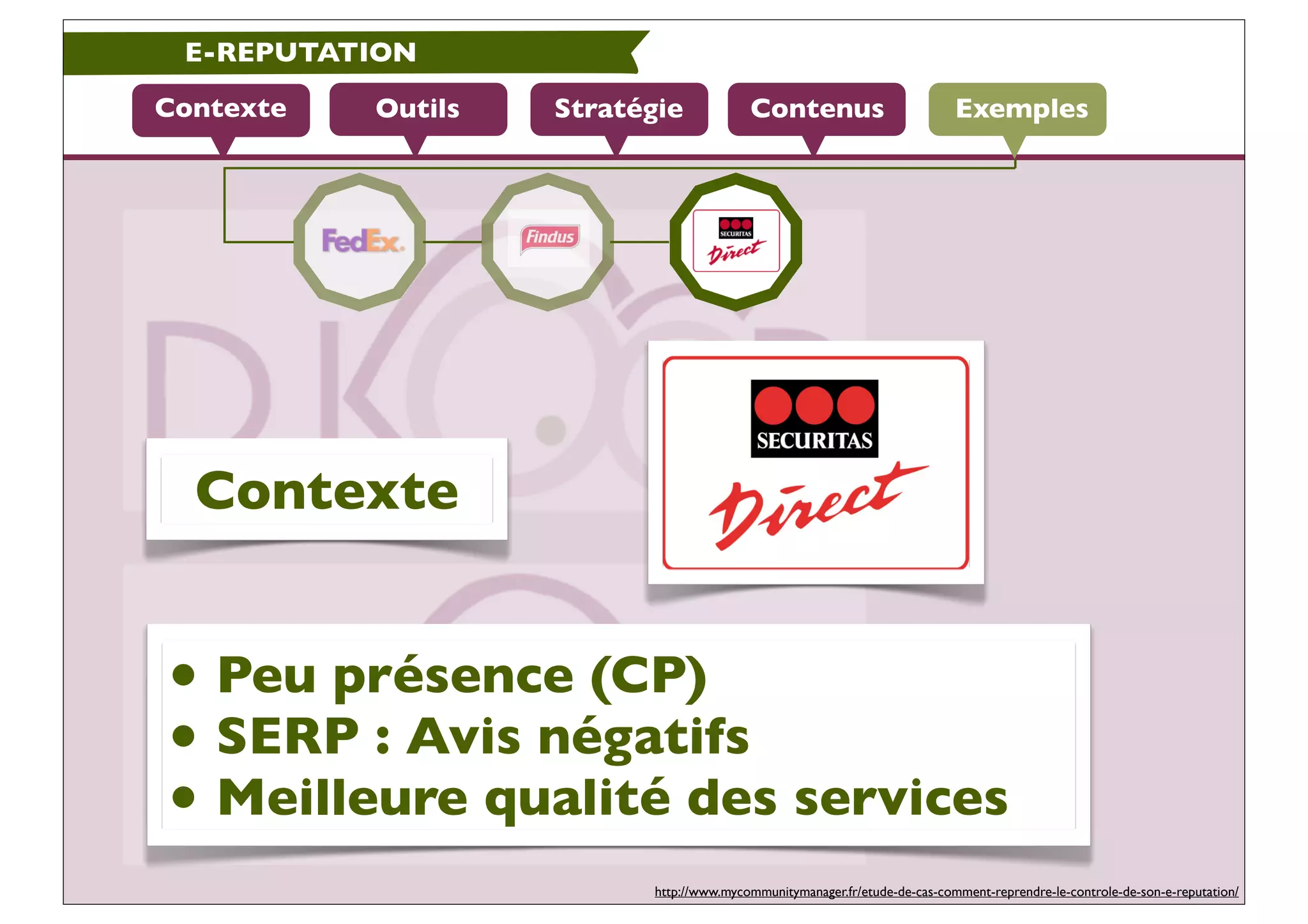 E-REPUTATION

Contexte
Outils
Stratégie
Contenus
Exemples

FedEx.
Findus
SECURITAS Direct

Contexte

SECURITAS
Direct

• Peu présence (CP)
• SERP : Avis négatifs
• Meilleure qualité des services

http://www.mycommunitymanager.fr/etude-de-cas-comment-reprendre-le-controle-de-son-e-reputation/